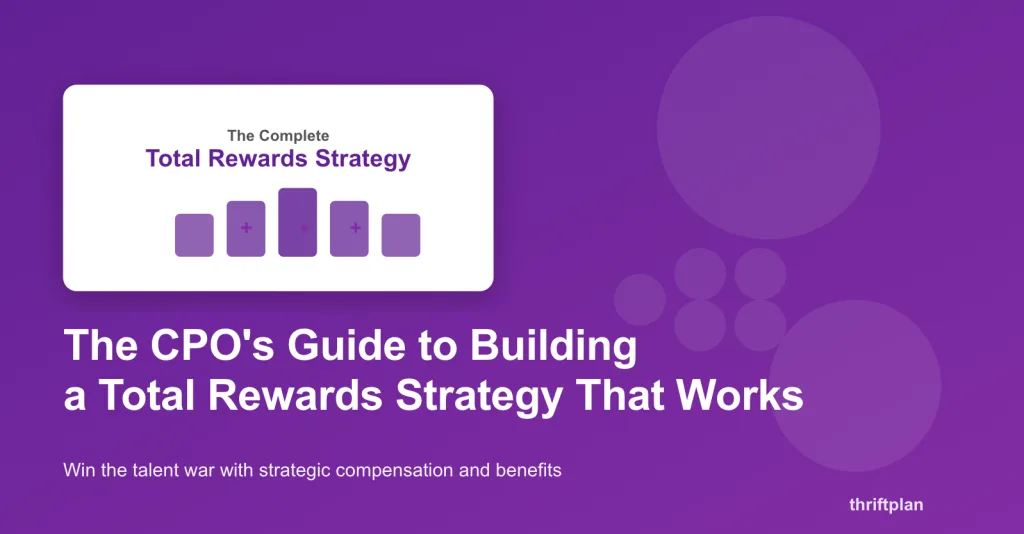 The Complete
Total Rewards Strategy

+ + +

The CPO's Guide to Building a Total Rewards Strategy That Works

Win the talent war with strategic compensation and benefits

thriftplan